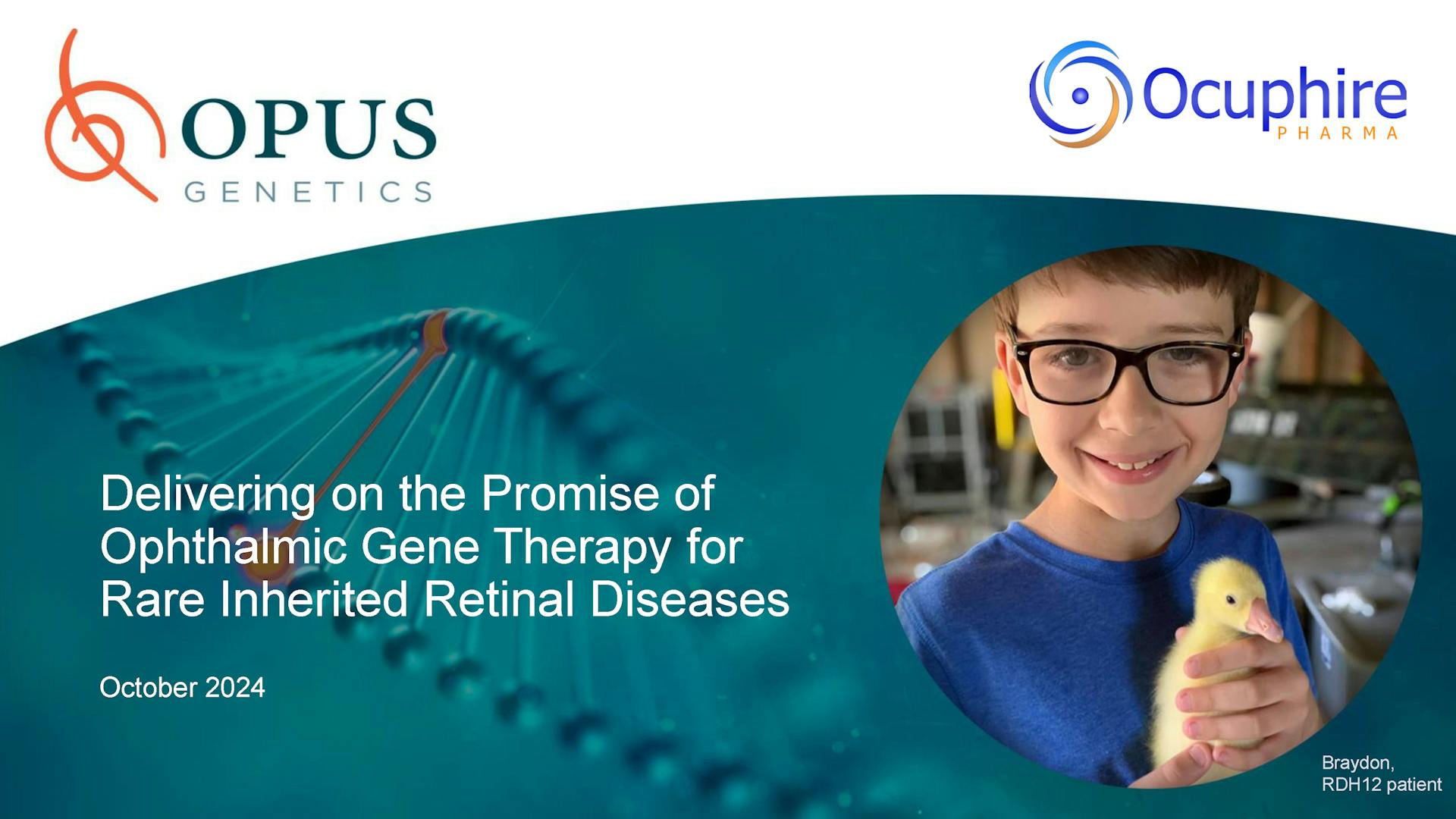 OPUS
GENETICS

Ocuphire
PHARMA

Delivering on the Promise of Ophthalmic Gene Therapy for Rare Inherited Retinal Diseases

October 2024

Braydon,
RDH12 patient